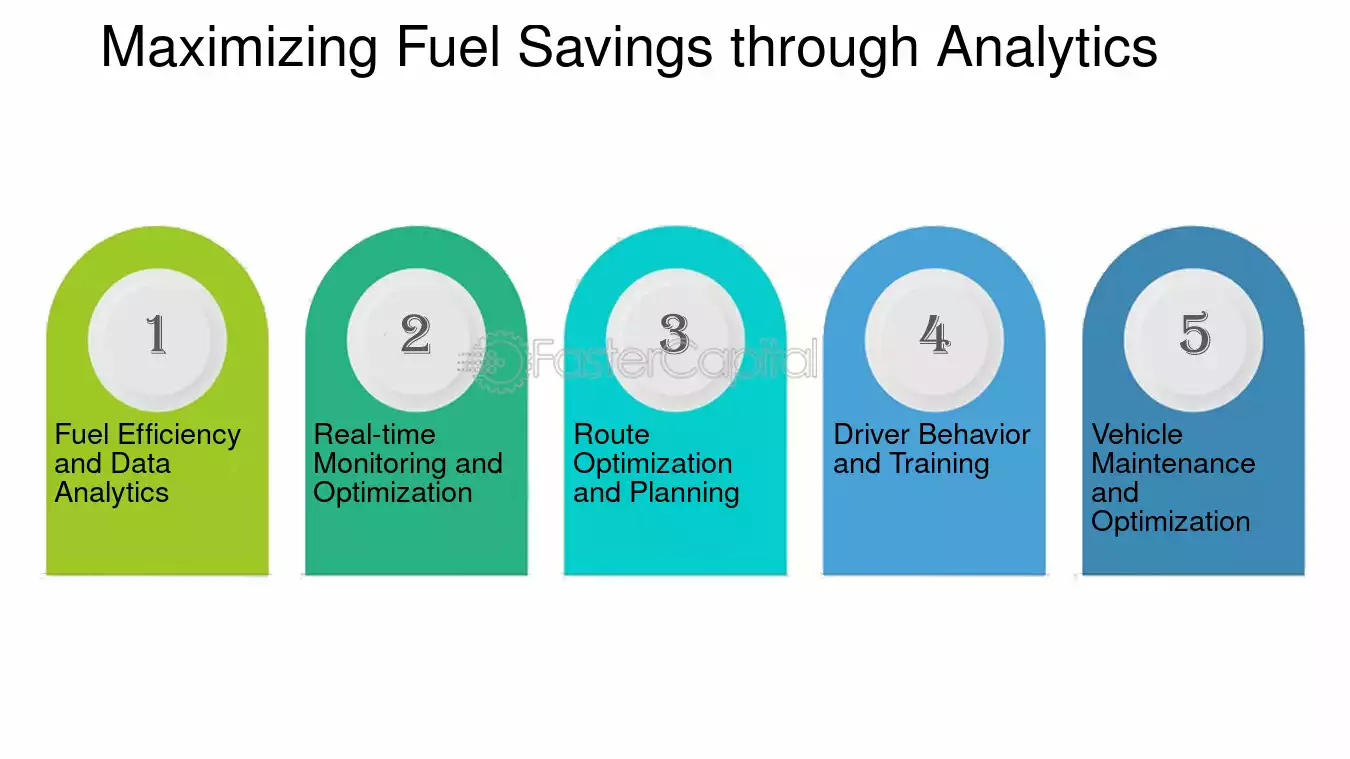 Maximizing Fuel Savings through Analytics

1

Fuel Efficiency and Data Analytics

2

Real-time Monitoring and Optimization

3

Route Optimization and Planning

4

Driver Behavior and Training

5

Vehicle Maintenance and Optimization

FasterCapital